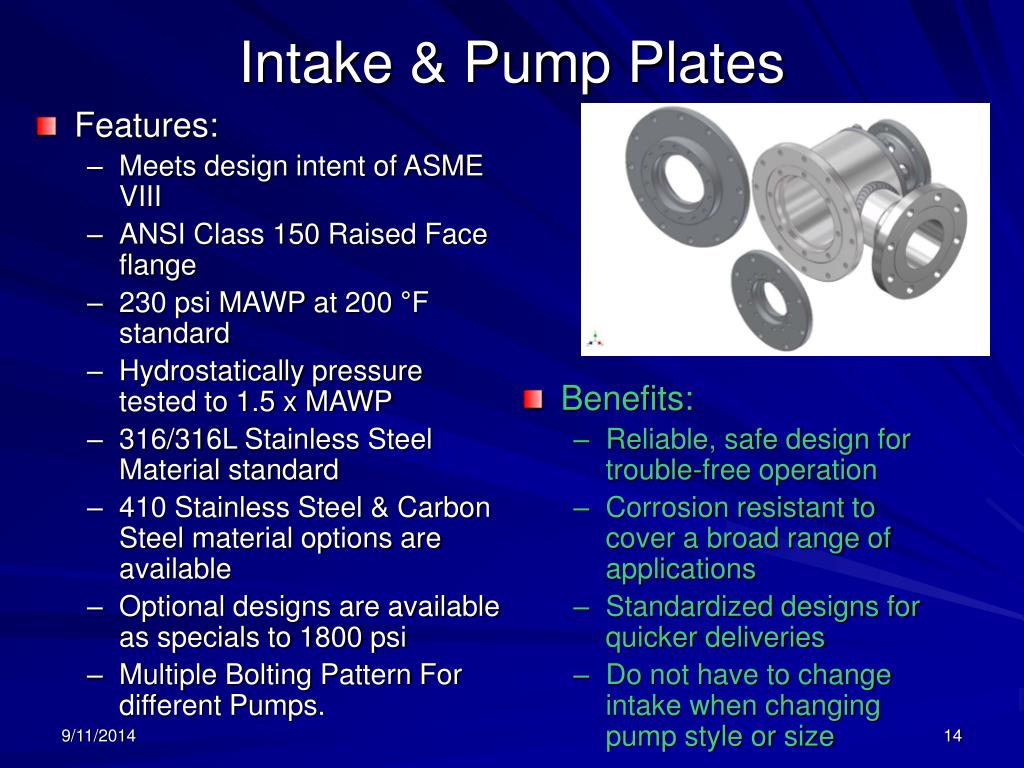 Intake & Pump Plates

Features:
– Meets design intent of ASME VIII
– ANSI Class 150 Raised Face flange
– 230 psi MAWP at 200 °F standard
– Hydrostatically pressure tested to 1.5 x MAWP
– 316/316L Stainless Steel Material standard
– 410 Stainless Steel & Carbon Steel material options are available
– Optional designs are available as specials to 1800 psi
– Multiple Bolting Pattern For different Pumps.

Benefits:
– Reliable, safe design for trouble-free operation
– Corrosion resistant to cover a broad range of applications
– Standardized designs for quicker deliveries
– Do not have to change intake when changing pump style or size

9/11/2014

14